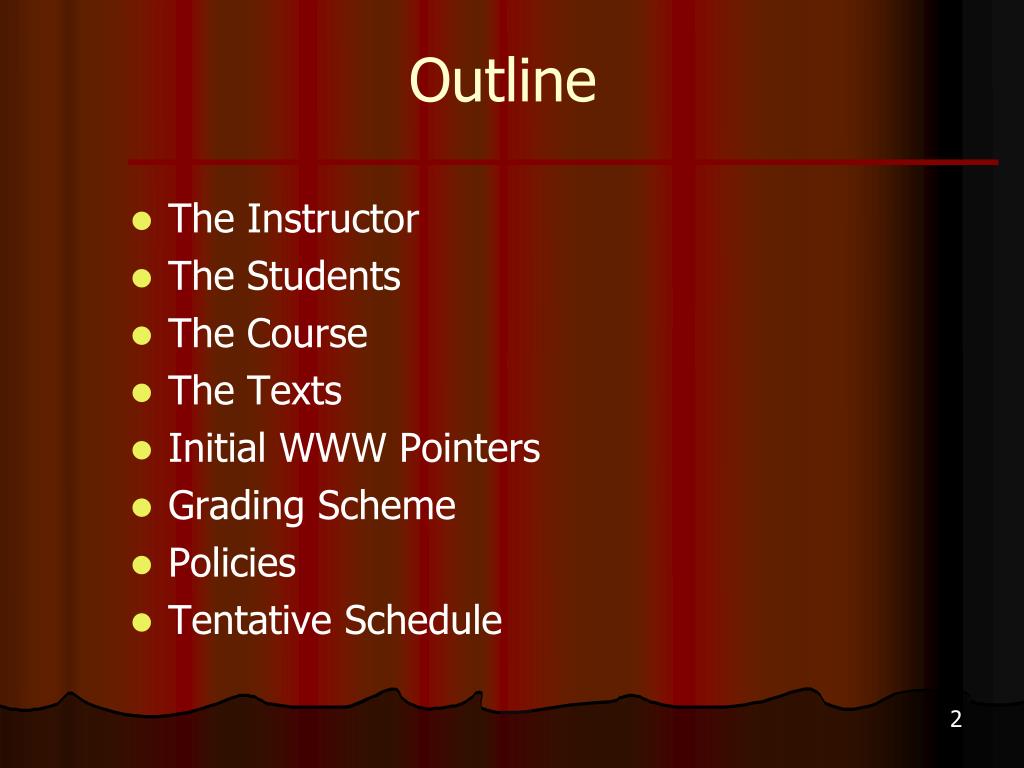 Outline

- The Instructor
- The Students
- The Course
- The Texts
- Initial WWW Pointers
- Grading Scheme
- Policies
- Tentative Schedule

2